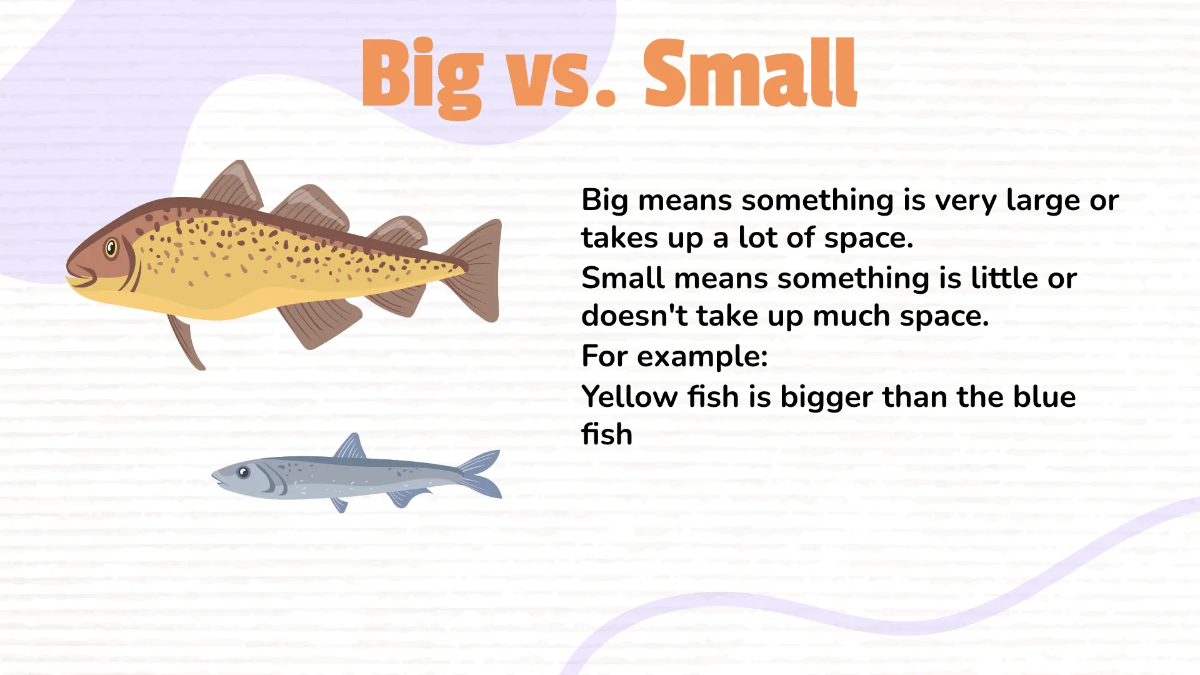 Big vs. Small

Big means something is very large or takes up a lot of space.
Small means something is little or doesn't take up much space.
For example:
Yellow fish is bigger than the blue fish